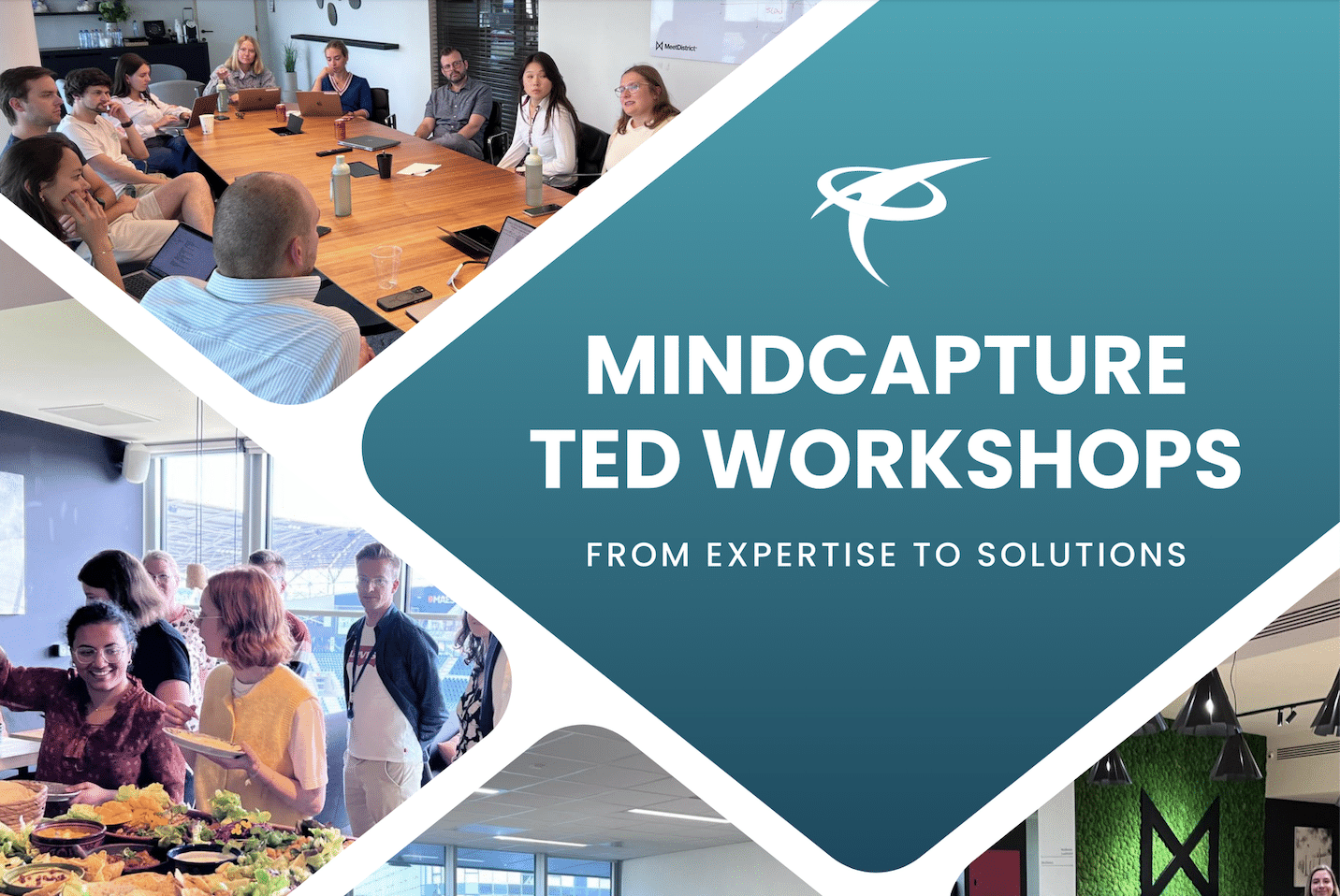 MeetDistrict

MINDCAPTURE TED WORKSHOPS

FROM EXPERTISE TO SOLUTIONS